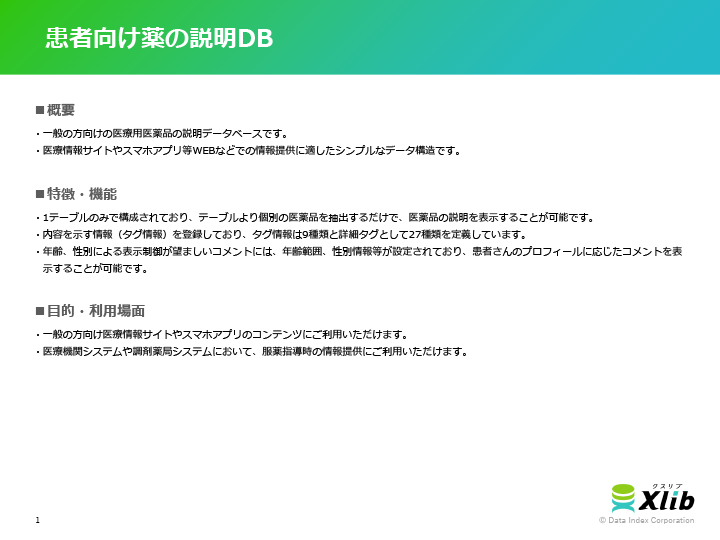 患者向け薬の説明DB

■概要

・一般の方向けの医療用医薬品の説明データベースです。
・医療情報サイトやスマホアプリ等WEBなどでの情報提供に適したシンプルなデータ構造です。

■特徴・機能

・1テーブルのみで構成されており、テーブルより個別の医薬品を抽出するだけで、医薬品の説明を表示することが可能です。
・内容を示す情報（タグ情報）を登録しており、タグ情報は9種類と詳細タグとして27種類を定義しています。
・年齢、性別による表示制御が望ましいコメントには、年齢範囲、性別情報等が設定されており、患者さんのプロフィールに応じたコメントを表示することが可能です。

■目的・利用場面

・一般の方向け医療情報サイトやスマホアプリのコンテンツにご利用いただけます。
・医療機関システムや調剤薬局システムにおいて、服薬指導時の情報提供にご利用いただけます。

1

クスリブ
Xlib
© Data Index Corporation